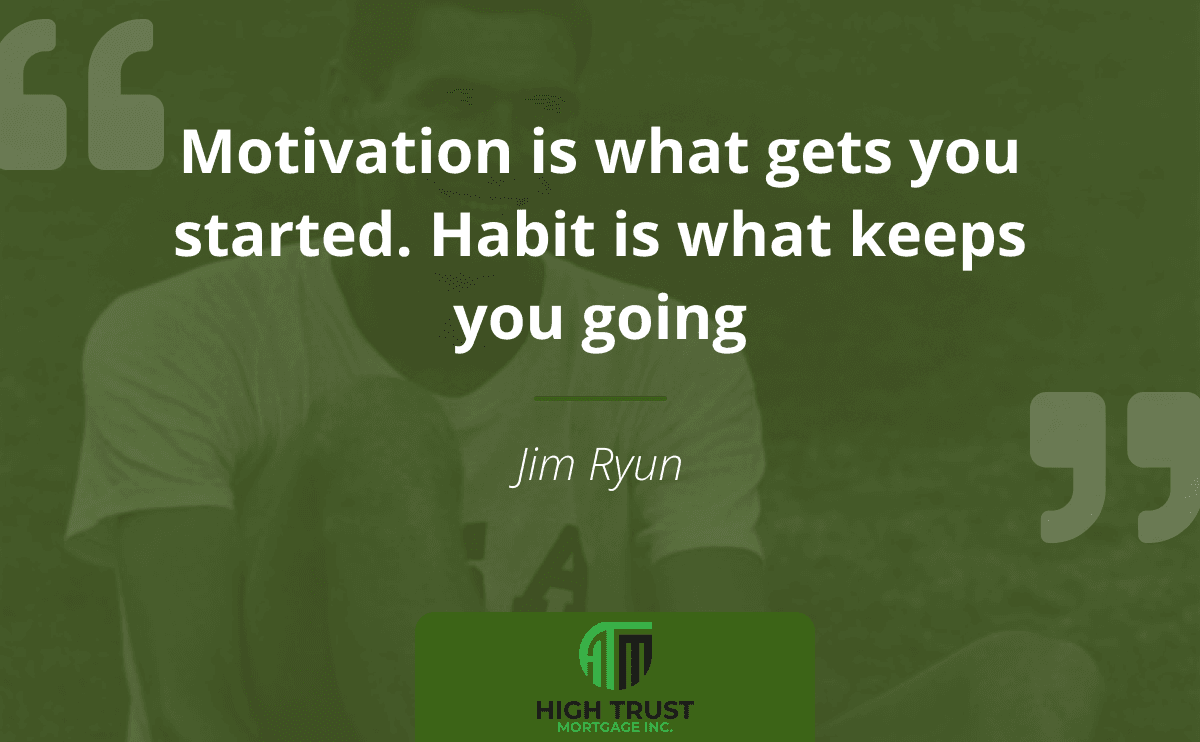 Motivation is what gets you started. Habit is what keeps you going

Jim Ryun

HTM

HIGH TRUST
MORTGAGE INC.